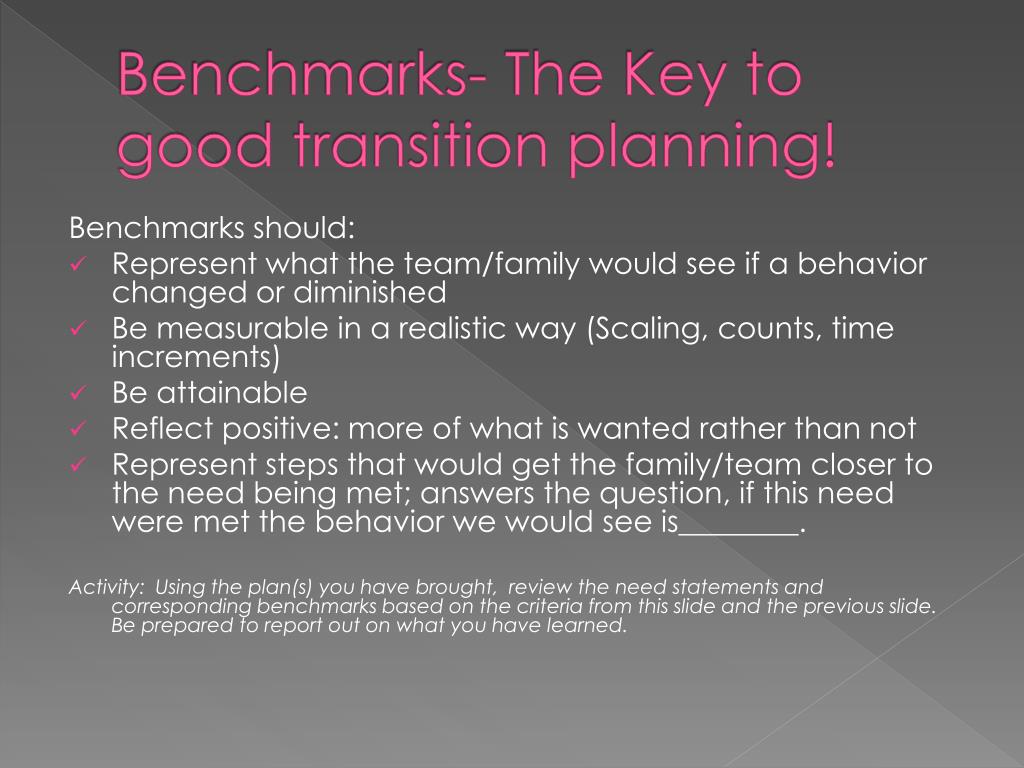 Benchmarks- The Key to good transition planning!

Benchmarks should:

✓ Represent what the team/family would see if a behavior changed or diminished
✓ Be measurable in a realistic way (Scaling, counts, time increments)
✓ Be attainable
✓ Reflect positive: more of what is wanted rather than not
✓ Represent steps that would get the family/team closer to the need being met; answers the question, if this need were met the behavior we would see is________.

Activity: Using the plan(s) you have brought, review the need statements and corresponding benchmarks based on the criteria from this slide and the previous slide. Be prepared to report out on what you have learned.